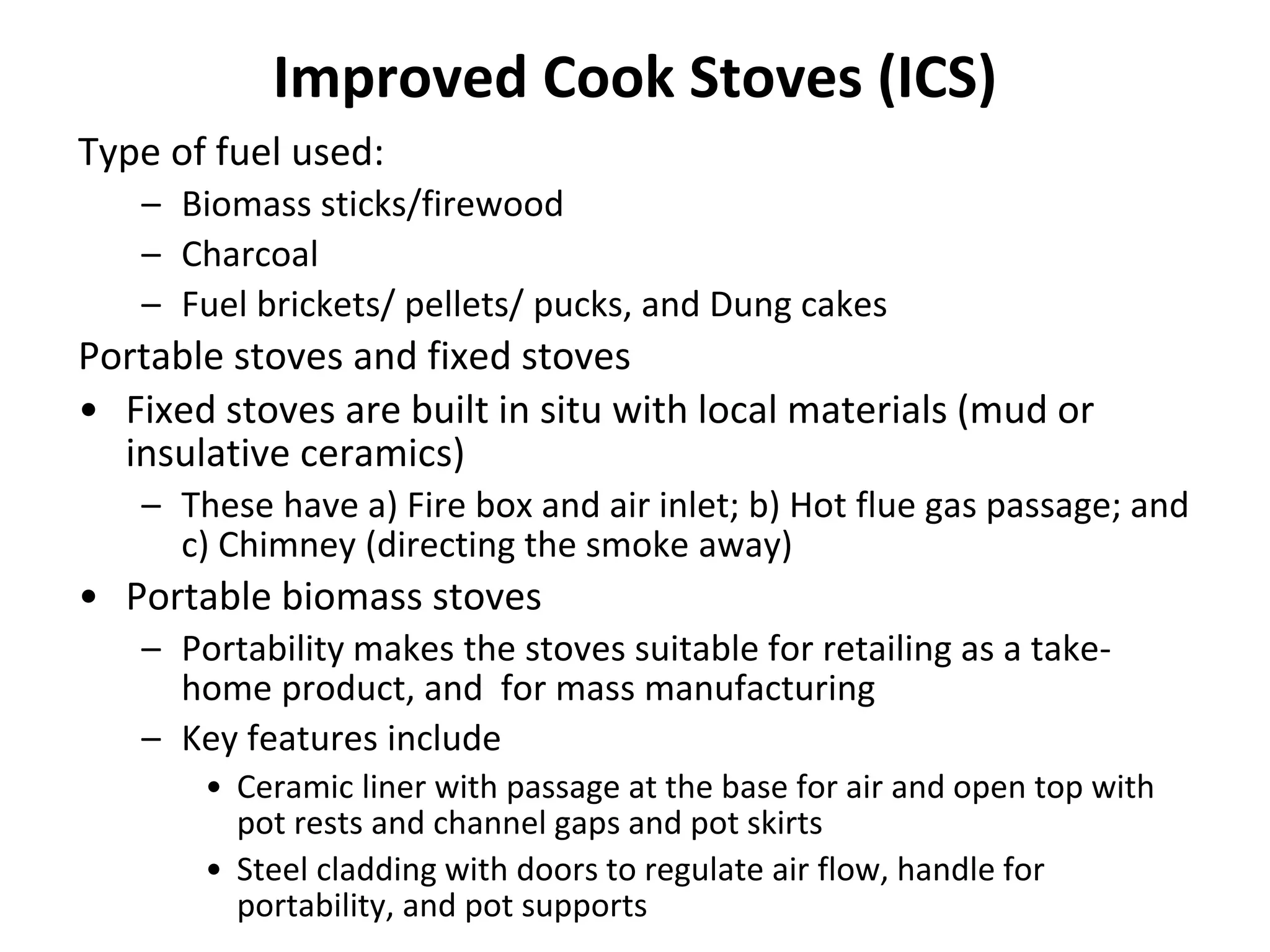 Improved Cook Stoves (ICS)

Type of fuel used:

– Biomass sticks/firewood
– Charcoal
– Fuel brickets/ pellets/ pucks, and Dung cakes

Portable stoves and fixed stoves

• Fixed stoves are built in situ with local materials (mud or insulative ceramics)
  – These have a) Fire box and air inlet; b) Hot flue gas passage; and c) Chimney (directing the smoke away)
• Portable biomass stoves
  – Portability makes the stoves suitable for retailing as a take-home product, and for mass manufacturing
  – Key features include
    • Ceramic liner with passage at the base for air and open top with pot rests and channel gaps and pot skirts
    • Steel cladding with doors to regulate air flow, handle for portability, and pot supports